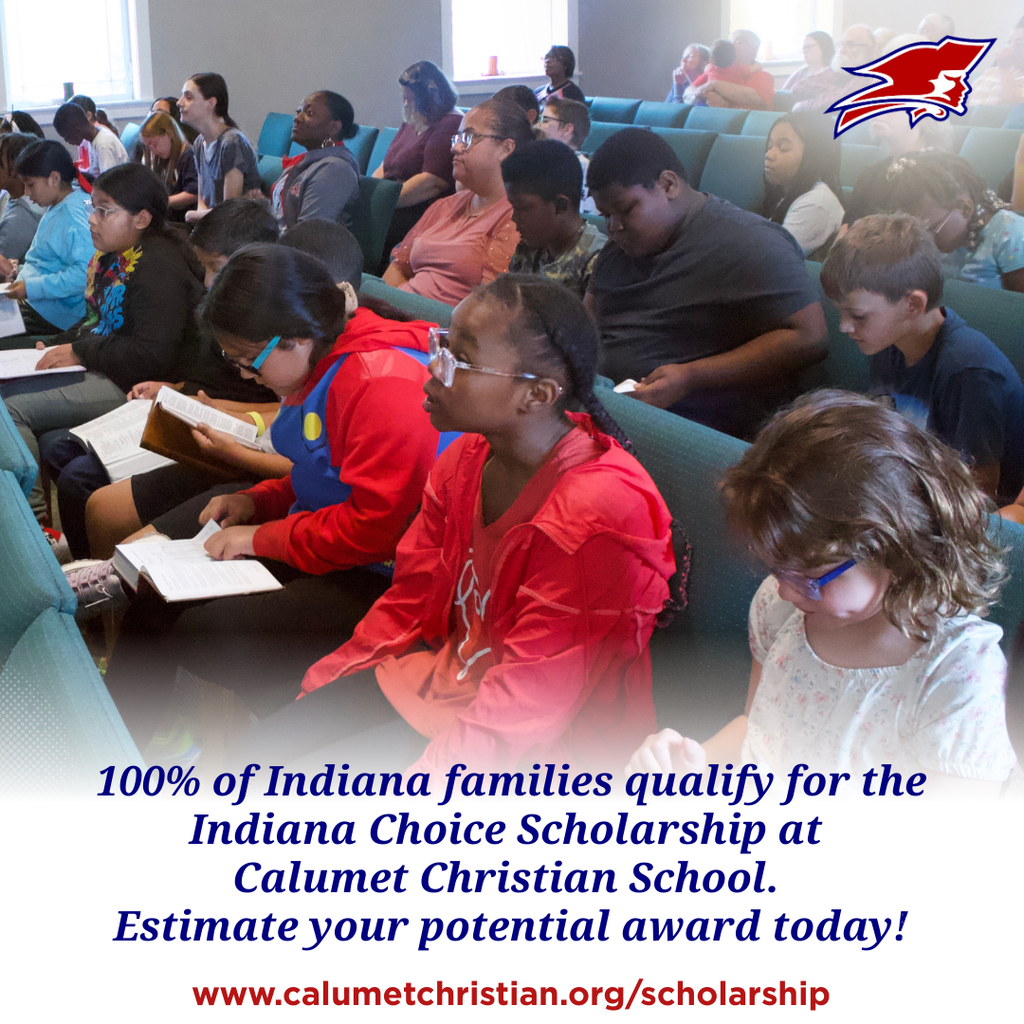 100% of Indiana families qualify for the Indiana Choice Scholarship at Calumet Christian School. Estimate your potential award today!

www.calumetchristian.org/scholarship